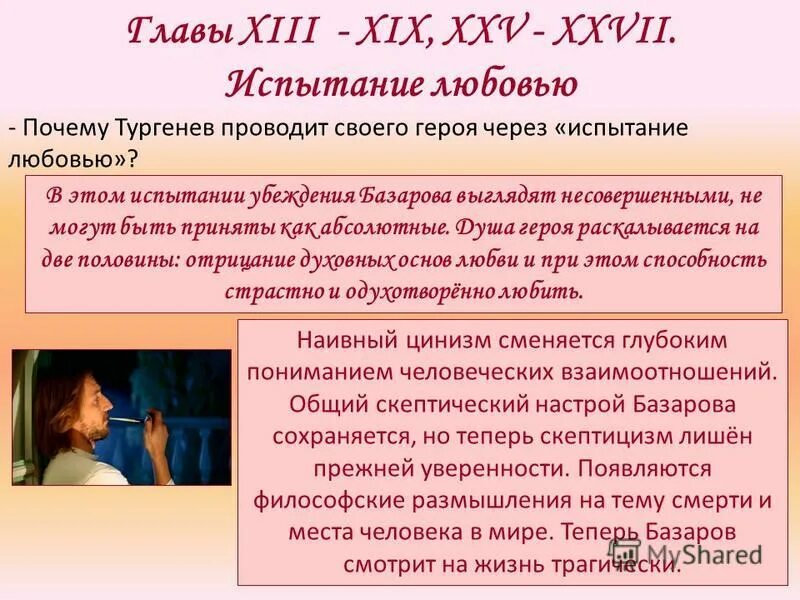 Главы XIII - XIX, XXV - XXVII.
Испытание любовью

- Почему Тургенев проводит своего героя через «испытание любовью»?

В этом испытании убеждения Базарова выглядят несовершенными, не могут быть приняты как абсолютные. Душа героя раскалывается на две половины: отрицание духовных основ любви и при этом способность страстно и одухотворённо любить.

Наивный цинизм сменяется глубоким пониманием человеческих взаимоотношений. Общий скептический настрой Базарова сохраняется, но теперь скептицизм лишён прежней уверенности. Появляются философские размышления на тему смерти и места человека в мире. Теперь Базаров смотрит на жизнь трагически.

MyShared